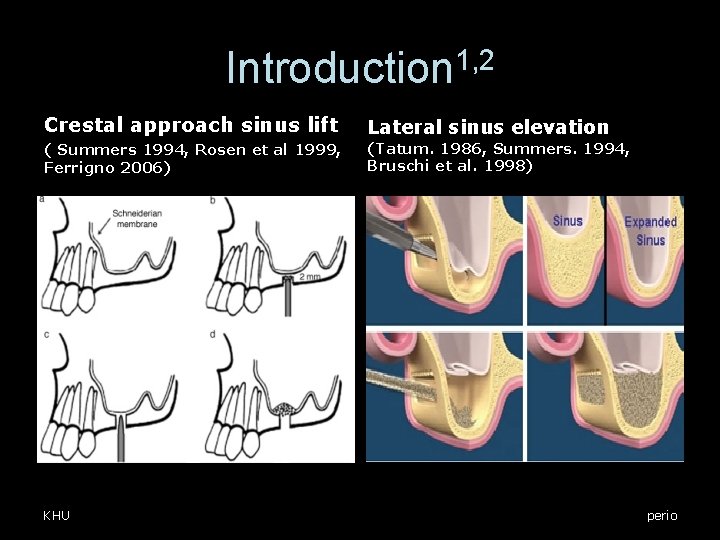 Introduction$^{1,2}$

Crestal approach sinus lift
( Summers 1994, Rosen et al 1999, Ferrigno 2006)

a
Schneiderian membrane
b
2 mm
c
d

Lateral sinus elevation
(Tatum. 1986, Summers. 1994, Bruschi et al. 1998)

Sinus
Expanded Sinus

KHU

perio